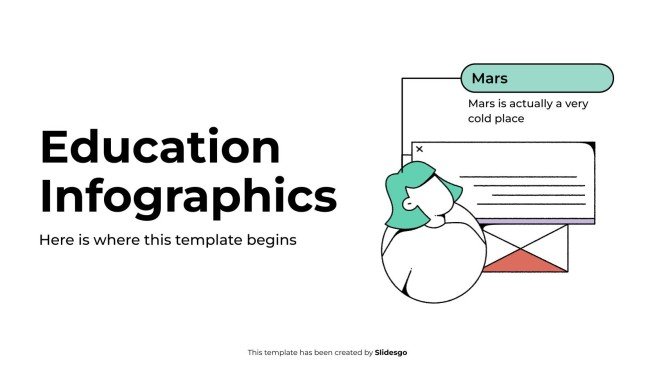 Education Infographics

Here is where this template begins

Mars

Mars is actually a very cold place

×

This template has been created by Slidesgo